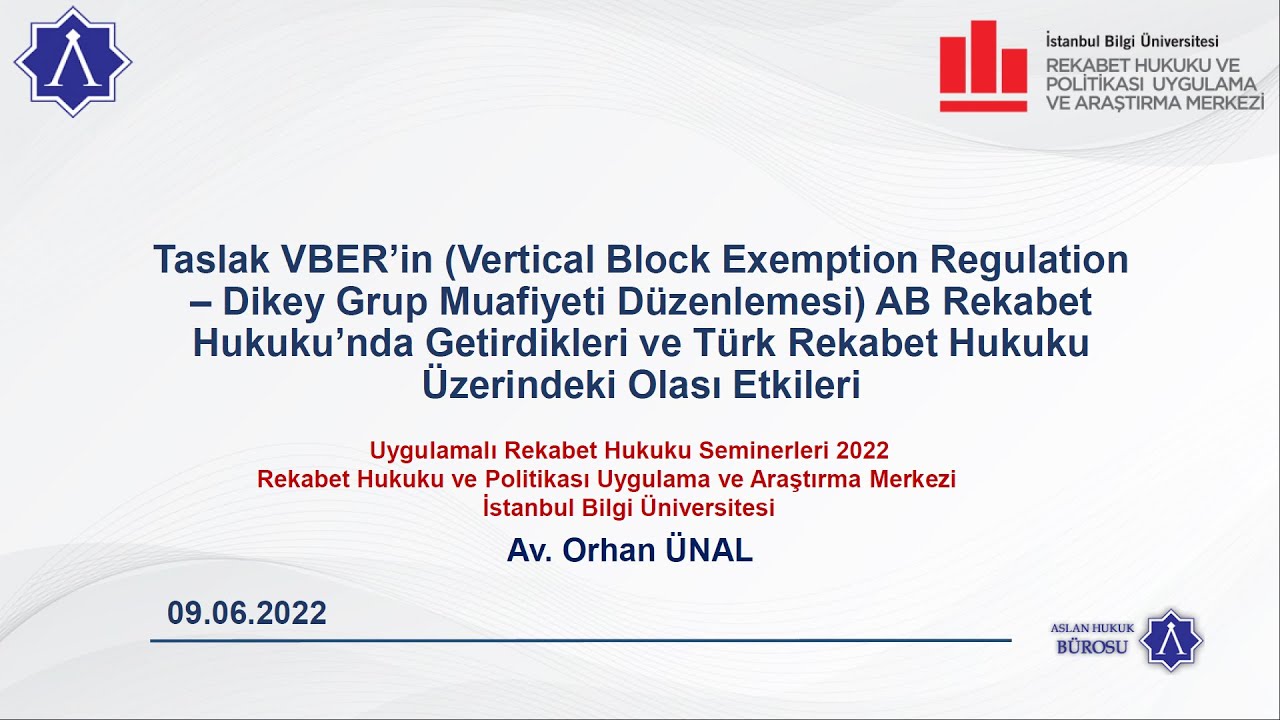 İstanbul Bilgi Üniversitesi
REKABET HUKUKU VE POLİTİKASI UYGULAMA VE ARAŞTIRMA MERKEZİ

Taslak VBER'in (Vertical Block Exemption Regulation – Dikey Grup Muafiyeti Düzenlemesi) AB Rekabet Hukuku'nda Getirdikleri ve Türk Rekabet Hukuku Üzerindeki Olası Etkileri

Uygulamalı Rekabet Hukuku Seminerleri 2022
Rekabet Hukuku ve Politikası Uygulama ve Araştırma Merkezi
İstanbul Bilgi Üniversitesi

Av. Orhan ÜNAL

09.06.2022

ASLAN HUKUK
BÜROSU